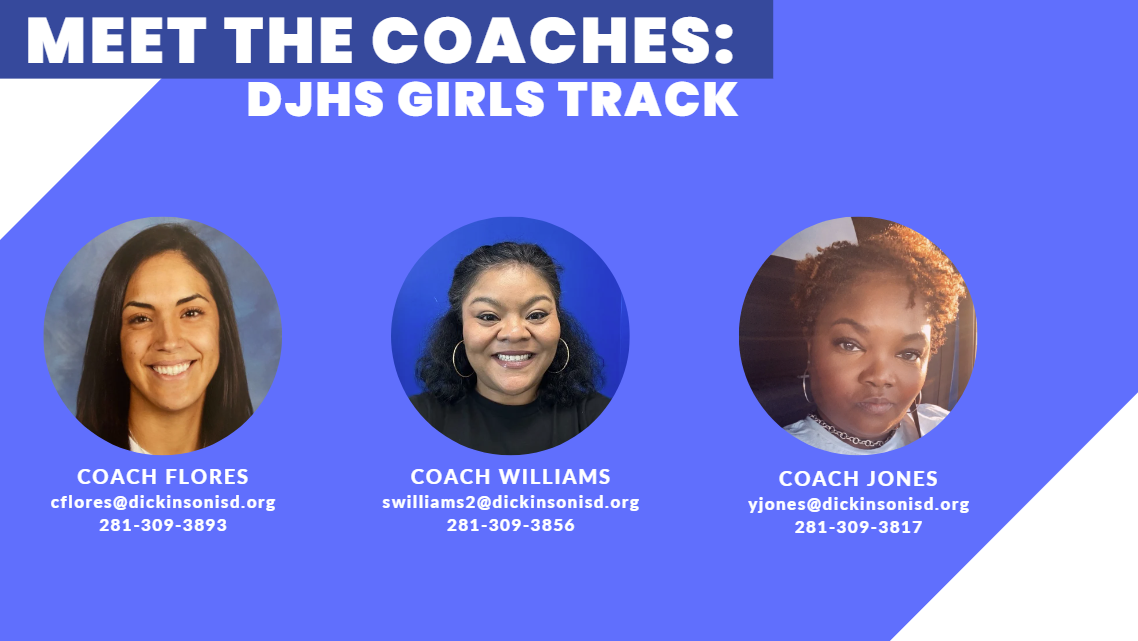 MEET THE COACHES:
DJHS GIRLS TRACK

COACH FLORES
cflores@dickinsonisd.org
281-309-3893

COACH WILLIAMS
swilliams2@dickinsonisd.org
281-309-3856

COACH JONES
yjones@dickinsonisd.org
281-309-3817